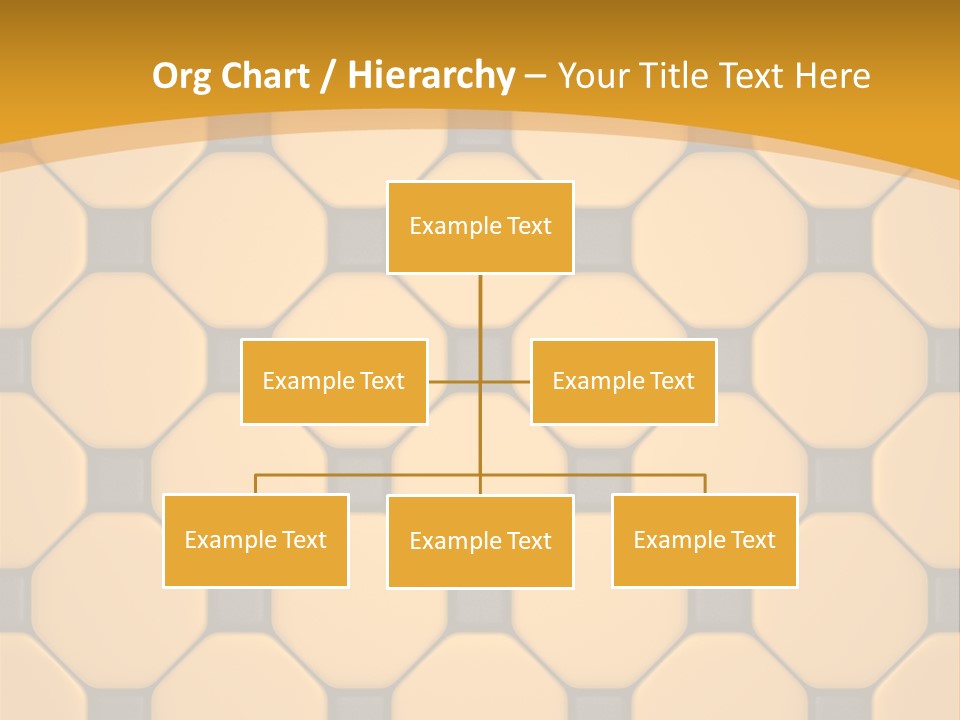 Org Chart / Hierarchy – Your Title Text Here

Example Text

Example Text

Example Text

Example Text

Example Text

Example Text